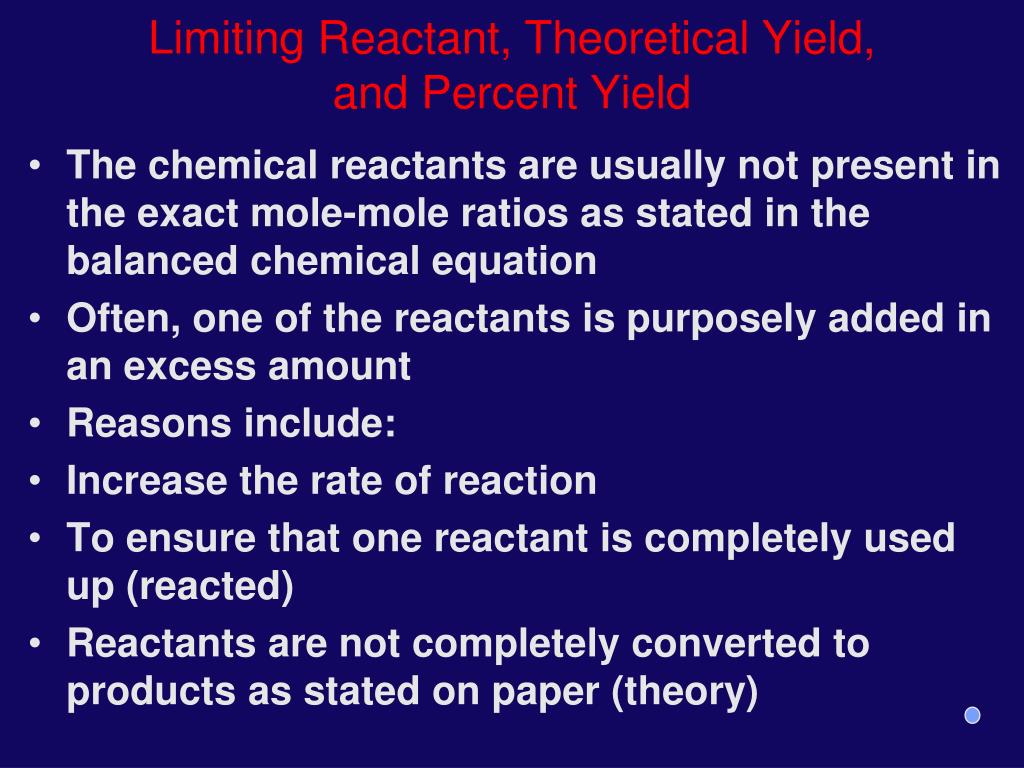 Limiting Reactant, Theoretical Yield, and Percent Yield

• The chemical reactants are usually not present in the exact mole-mole ratios as stated in the balanced chemical equation
• Often, one of the reactants is purposely added in an excess amount
• Reasons include:
• Increase the rate of reaction
• To ensure that one reactant is completely used up (reacted)
• Reactants are not completely converted to products as stated on paper (theory)